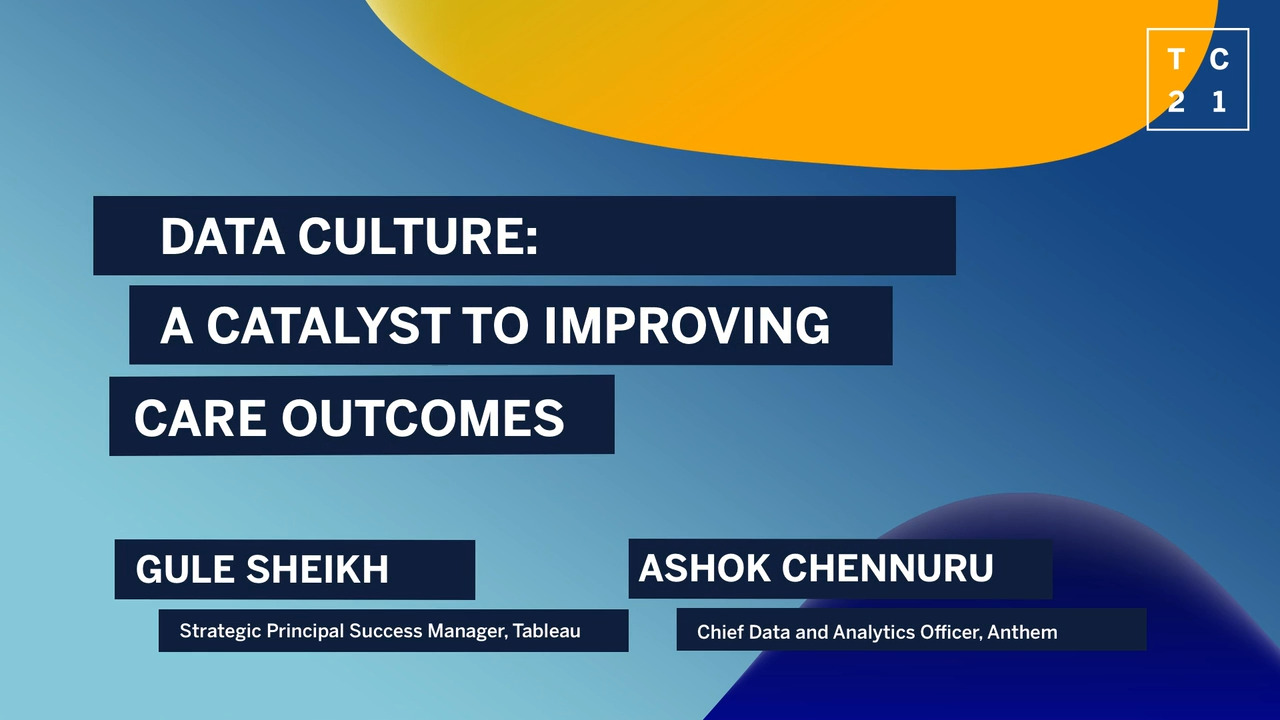 T C
2 1

DATA CULTURE:
A CATALYST TO IMPROVING
CARE OUTCOMES

GULE SHEIKH
Strategic Principal Success Manager, Tableau

ASHOK CHENNURU
Chief Data and Analytics Officer, Anthem